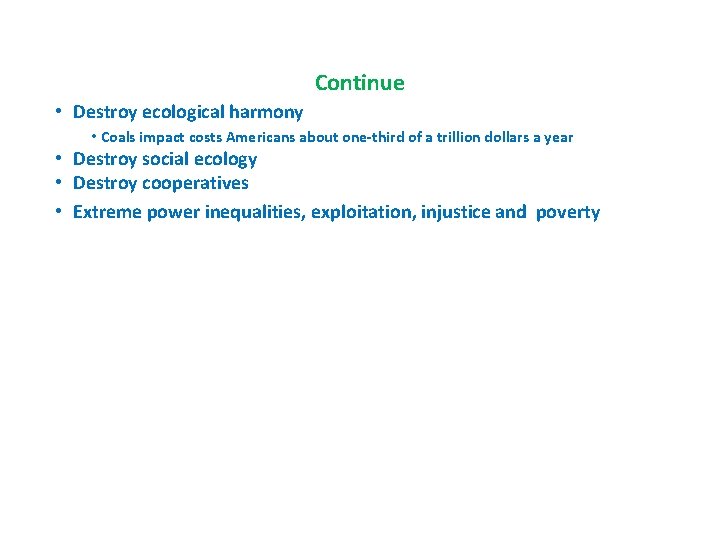 Continue

• Destroy ecological harmony
 • Coals impact costs Americans about one-third of a trillion dollars a year
• Destroy social ecology
• Destroy cooperatives
• Extreme power inequalities, exploitation, injustice and poverty